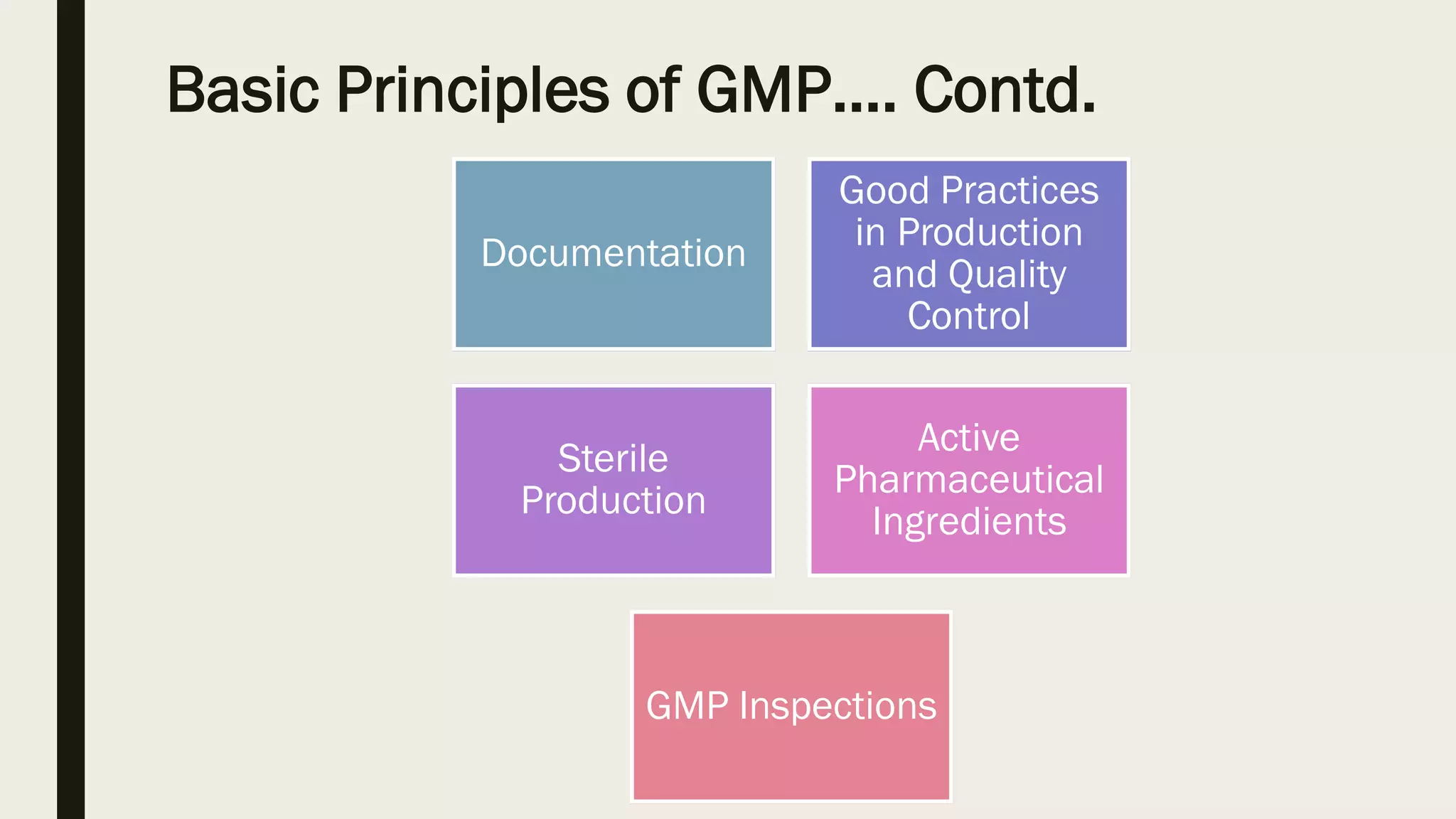 Basic Principles of GMP.... Contd.

Documentation

Good Practices in Production and Quality Control

Sterile Production

Active Pharmaceutical Ingredients

GMP Inspections